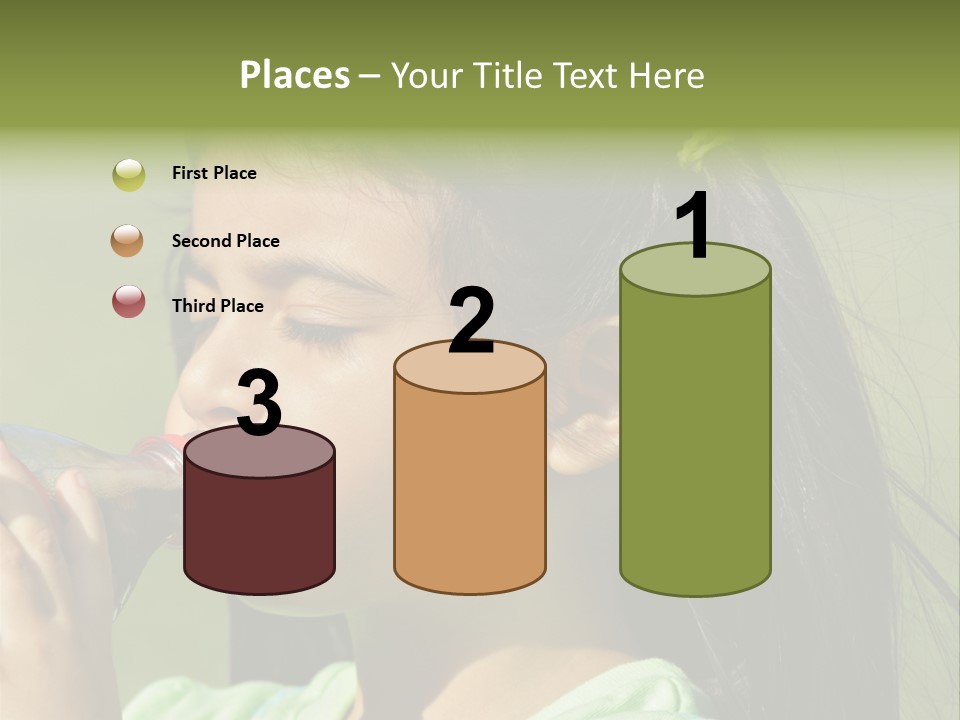 Places – Your Title Text Here

First Place

Second Place

Third Place

3

2

1